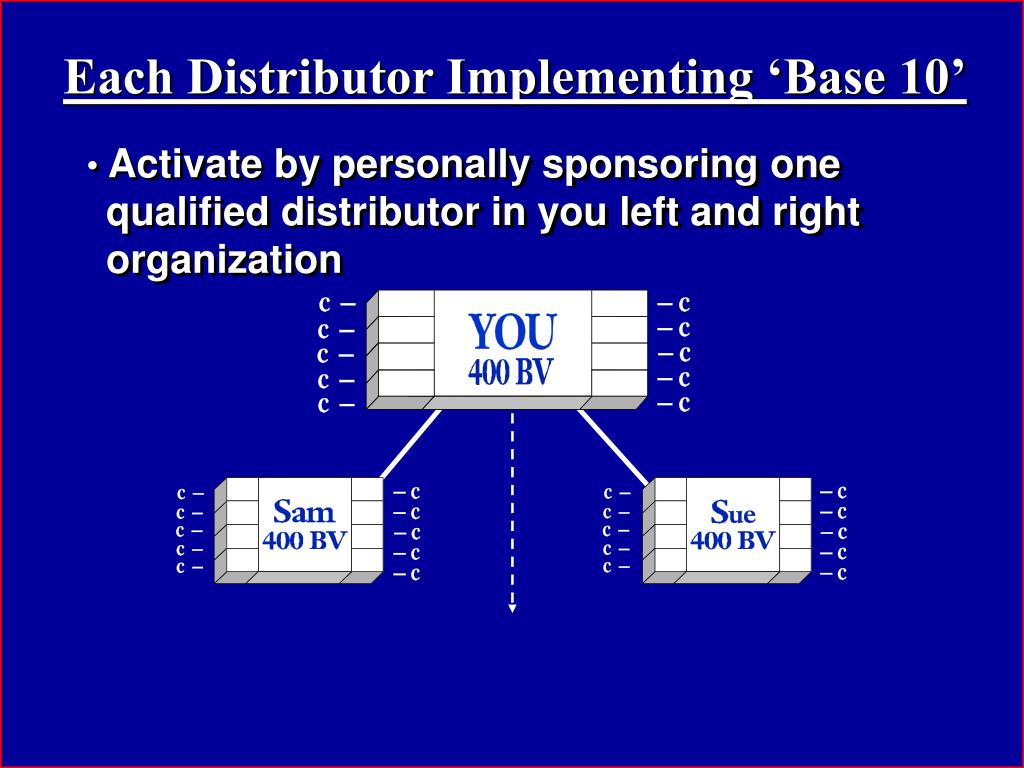 Each Distributor Implementing ‘Base 10’

• Activate by personally sponsoring one qualified distributor in you left and right organization

c –
c –
c –
c –
c –

YOU
400 BV

– c
– c
– c
– c
– c

c –
c –
c –
c –
c –

Sam
400 BV

– c
– c
– c
– c
– c

c –
c –
c –
c –
c –

Sue
400 BV

– c
– c
– c
– c
– c